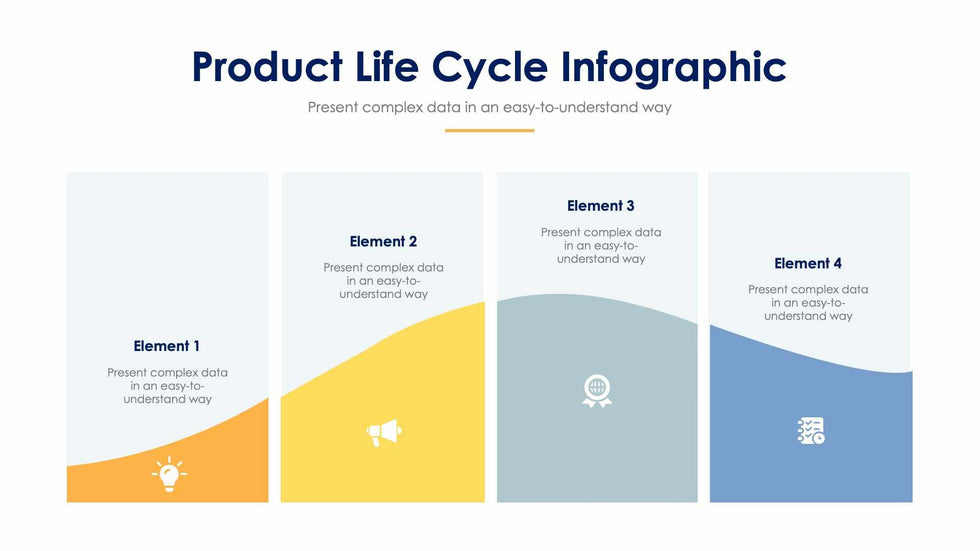 Product Life Cycle Infographic

Present complex data in an easy-to-understand way

Element 1

Present complex data in an easy-to-understand way

Element 2

Present complex data in an easy-to-understand way

Element 3

Present complex data in an easy-to-understand way

Element 4

Present complex data in an easy-to-understand way